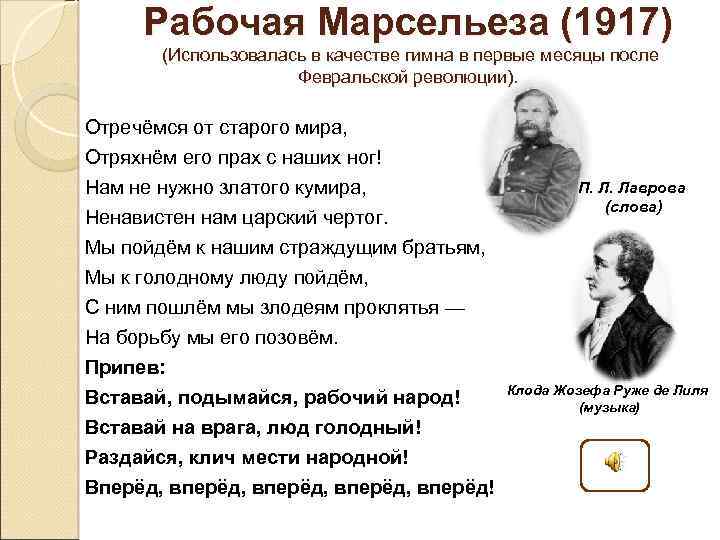 Рабочая Марсельеза (1917)
(Использовалась в качестве гимна в первые месяцы после Февральской революции).

Отречёмся от старого мира,
Отряхнём его прах с наших ног!
Нам не нужно златого кумира,
Ненавистен нам царский чертог.
Мы пойдём к нашим страждущим братьям,
Мы к голодному люду пойдём,
С ним пошлём мы злодеям проклятья —
На борьбу мы его позовём.
Припев:
Вставай, подымайся, рабочий народ!
Вставай на врага, люд голодный!
Раздайся, клич мести народной!
Вперёд, вперёд, вперёд, вперёд, вперёд!

П. Л. Лаврова
(слова)

Клода Жозефа Руже де Лиля
(музыка)